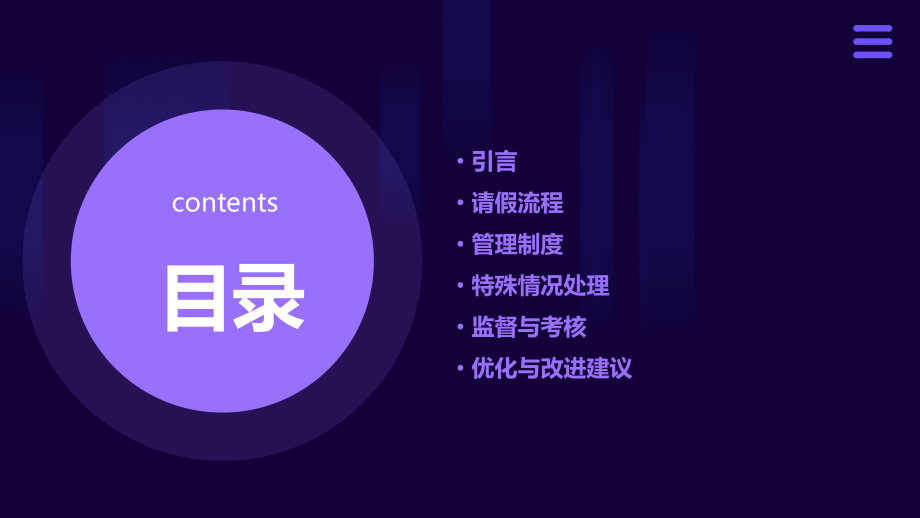 contents

目录

• 引言
• 请假流程
• 管理制度
• 特殊情况处理
• 监督与考核
• 优化与改进建议